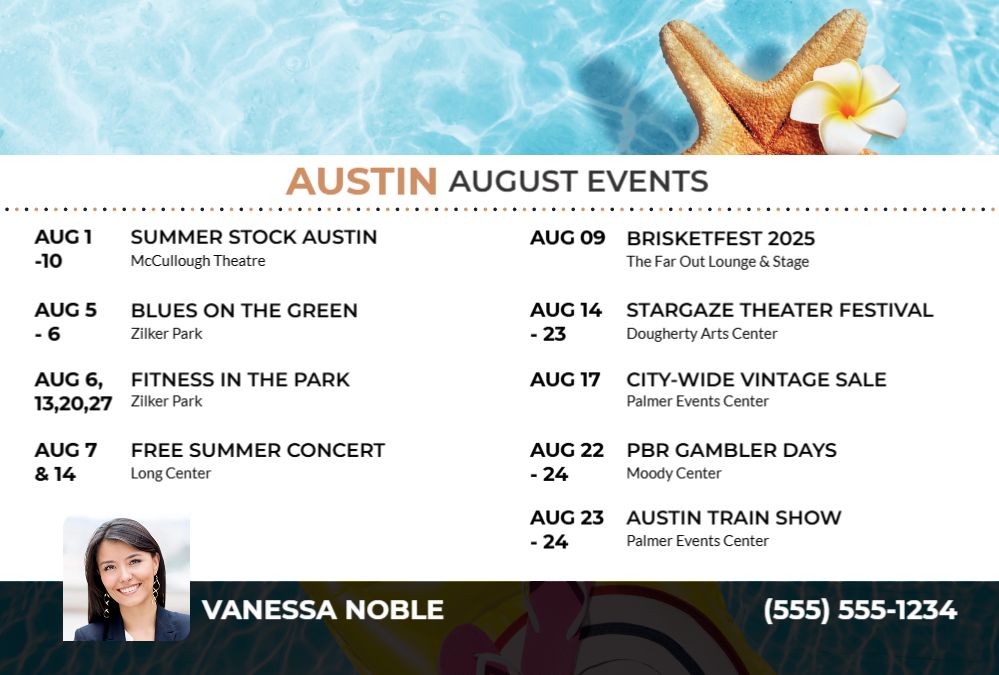 AUSTIN AUGUST EVENTS

AUG 1 -10
SUMMER STOCK AUSTIN
McCullough Theatre

AUG 5 - 6
BLUES ON THE GREEN
Zilker Park

AUG 6, 13,20,27
FITNESS IN THE PARK
Zilker Park

AUG 7 & 14
FREE SUMMER CONCERT
Long Center

AUG 09
BRISKETFEST 2025
The Far Out Lounge & Stage

AUG 14 - 23
STARGAZE THEATER FESTIVAL
Dougherty Arts Center

AUG 17
CITY-WIDE VINTAGE SALE
Palmer Events Center

AUG 22 - 24
PBR GAMBLER DAYS
Moody Center

AUG 23 - 24
AUSTIN TRAIN SHOW
Palmer Events Center

VANESSA NOBLE
(555) 555-1234